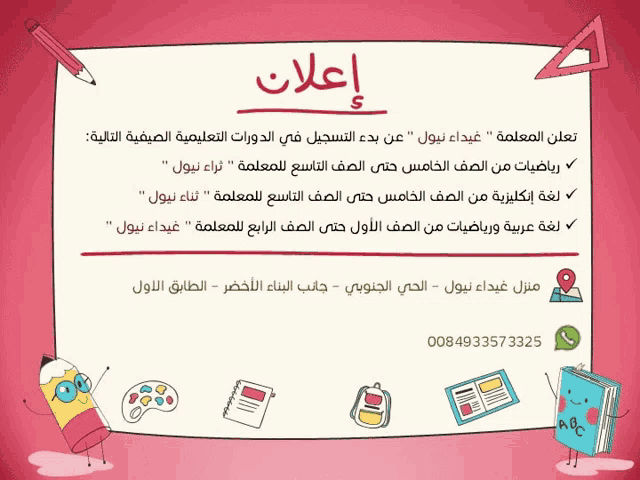 إعلان

تعلن المعلمة " غيداء نيول " عن بدء التسجيل في الدورات التعليمية الصيفية التالية:

✓ رياضيات من الصف الخامس حتى الصف التاسع للمعلمة " ثراء نيول "

✓ لغة إنكليزية من الصف الخامس حتى الصف التاسع للمعلمة " ثناء نيول "

✓ لغة عربية ورياضيات من الصف الأول حتى الصف الرابع للمعلمة " غيداء نيول "

منزل غيداء نيول - الحي الجنوبي - جانب البناء الأخضر - الطابق الاول

0084933573325

ABC